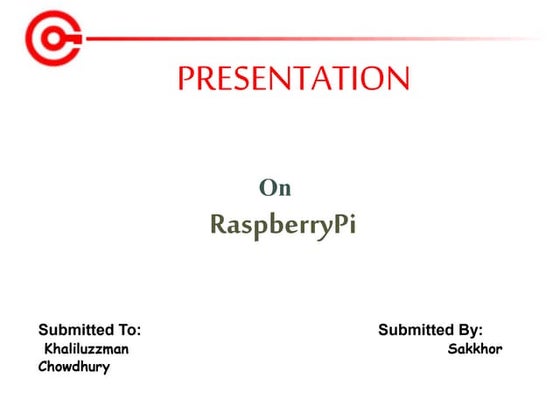 PRESENTATION

On

RaspberryPi

Submitted To:
Khaliluzzman Chowdhury

Submitted By:
Sakkhor